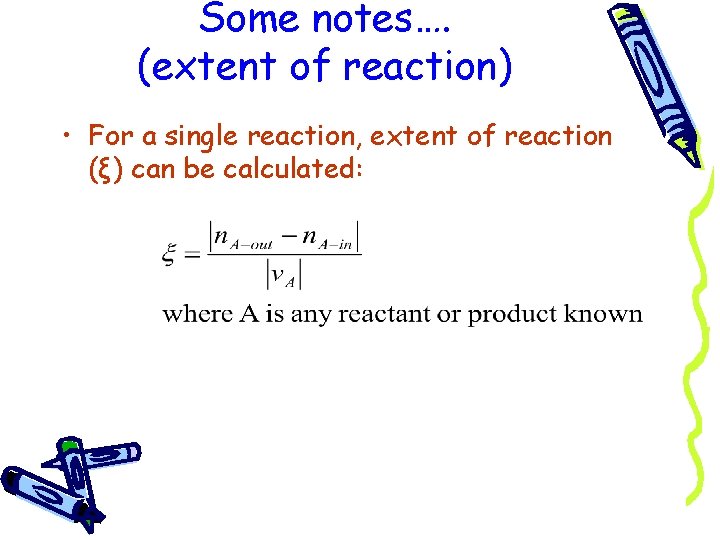 Some notes….
(extent of reaction)

• For a single reaction, extent of reaction (ξ) can be calculated:

$\xi = \frac{|n_{A-out} - n_{A-in}|}{|v_A|}$

where A is any reactant or product known